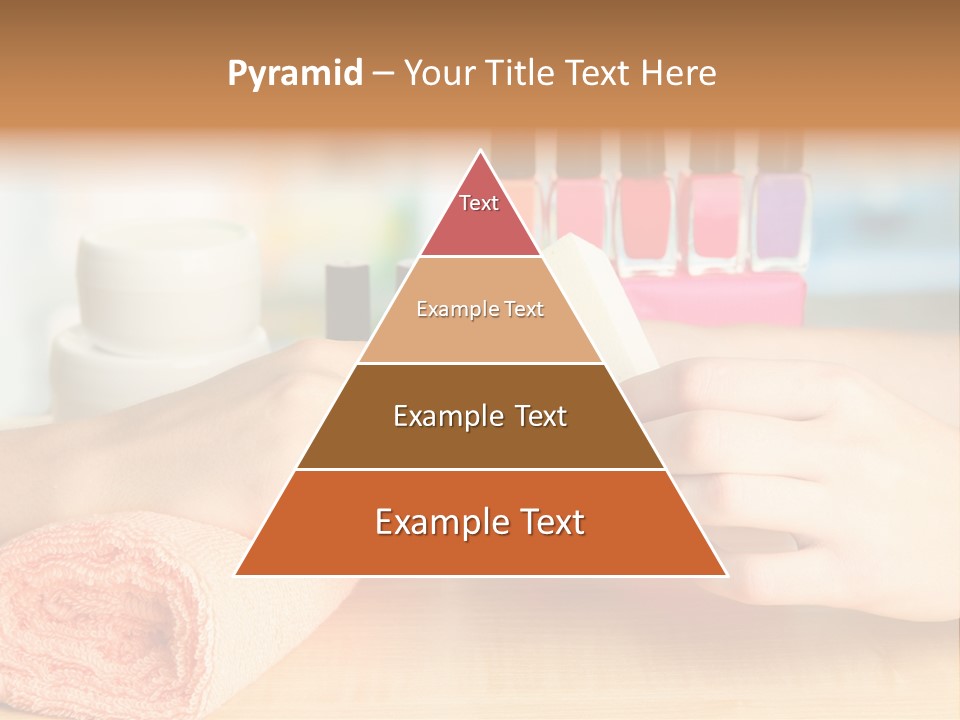 Pyramid – Your Title Text Here

Text

Example Text

Example Text

Example Text